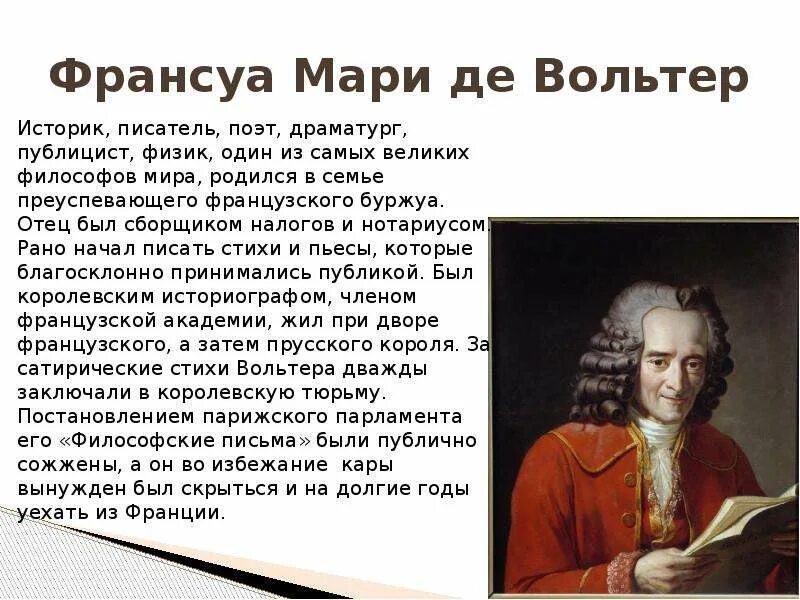 Франсуа Мари де Вольтер

Историк, писатель, поэт, драматург, публицист, физик, один из самых великих философов мира, родился в семье преуспевающего французского буржуа. Отец был сборщиком налогов и нотариусом. Рано начал писать стихи и пьесы, которые благосклонно принимались публикой. Был королевским историографом, членом французской академии, жил при дворе французского, а затем прусского короля. За сатирические стихи Вольтера дважды заключали в королевскую тюрьму. Постановлением парижского парламента его «Философские письма» были публично сожжены, а он во избежание кары вынужден был скрыться и на долгие годы уехать из Франции.